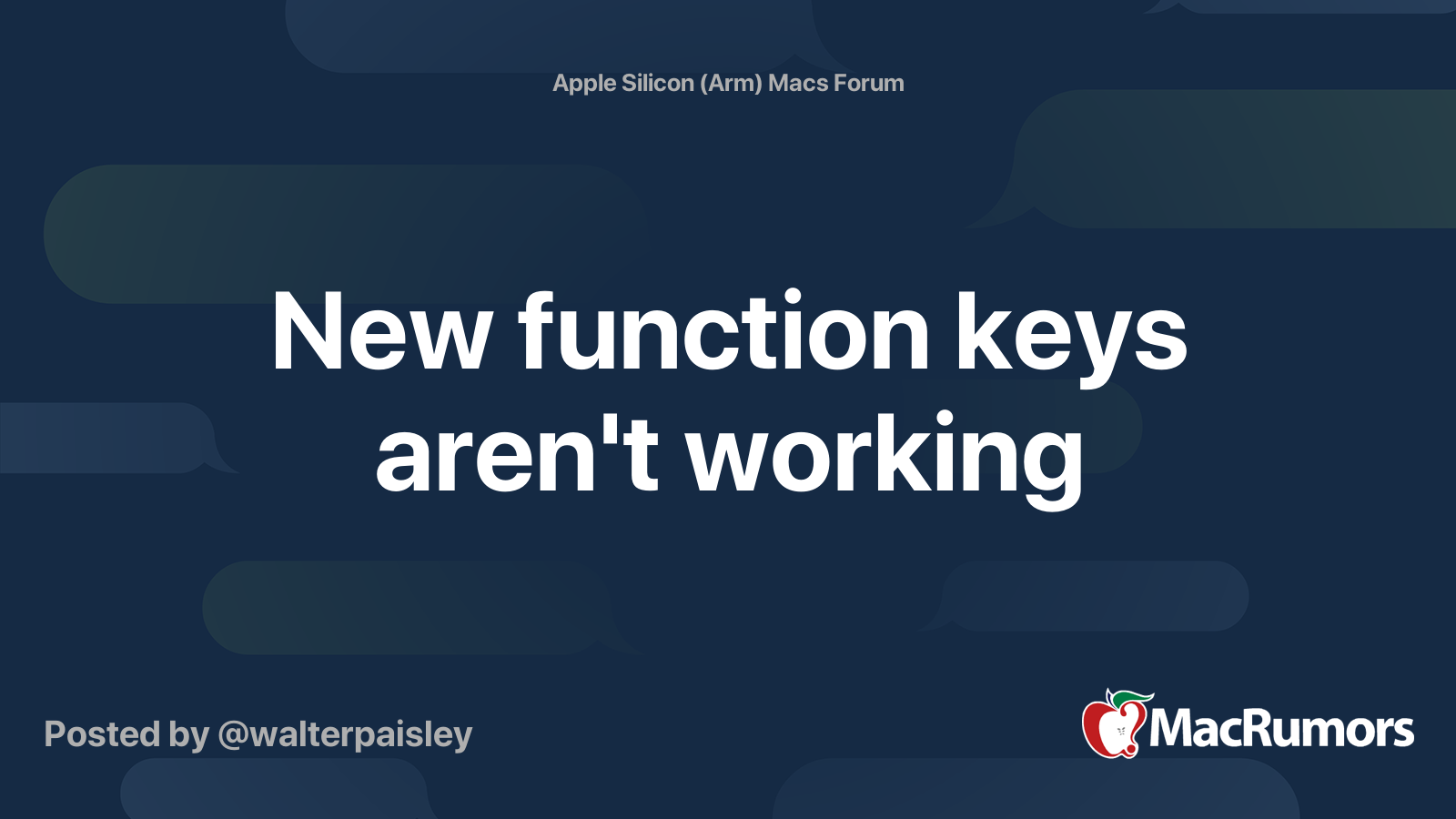 Apple Silicon (Arm) Macs Forum

New function keys aren't working

Posted by @walterpaisley

MacRumors